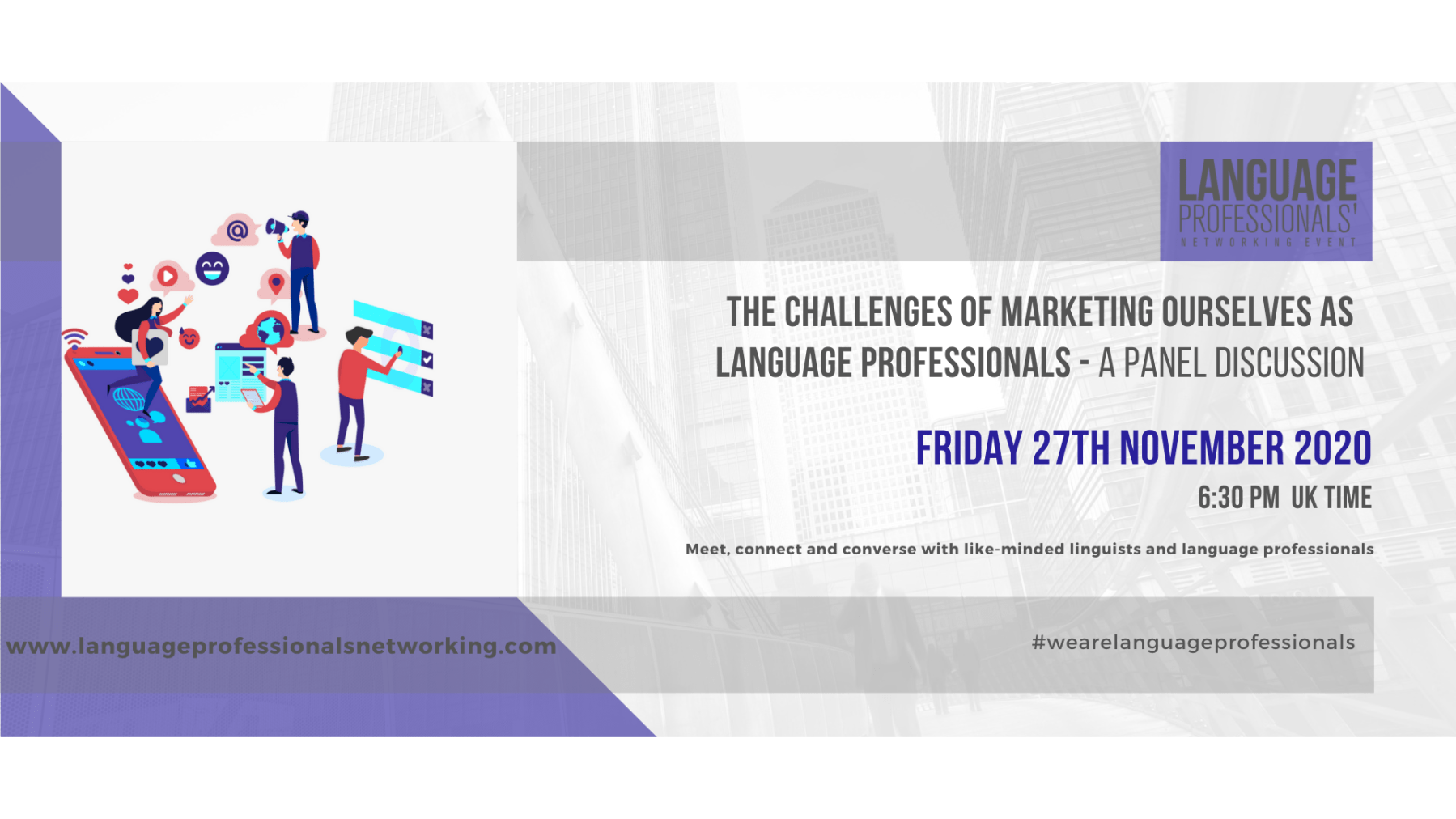 LANGUAGE PROFESSIONALS' NETWORKING EVENT

THE CHALLENGES OF MARKETING OURSELVES AS LANGUAGE PROFESSIONALS - A PANEL DISCUSSION

FRIDAY 27TH NOVEMBER 2020

6:30 PM UK TIME

Meet, connect and converse with like-minded linguists and language professionals

www.languageprofessionalsnetworking.com

#wearelanguageprofessionals